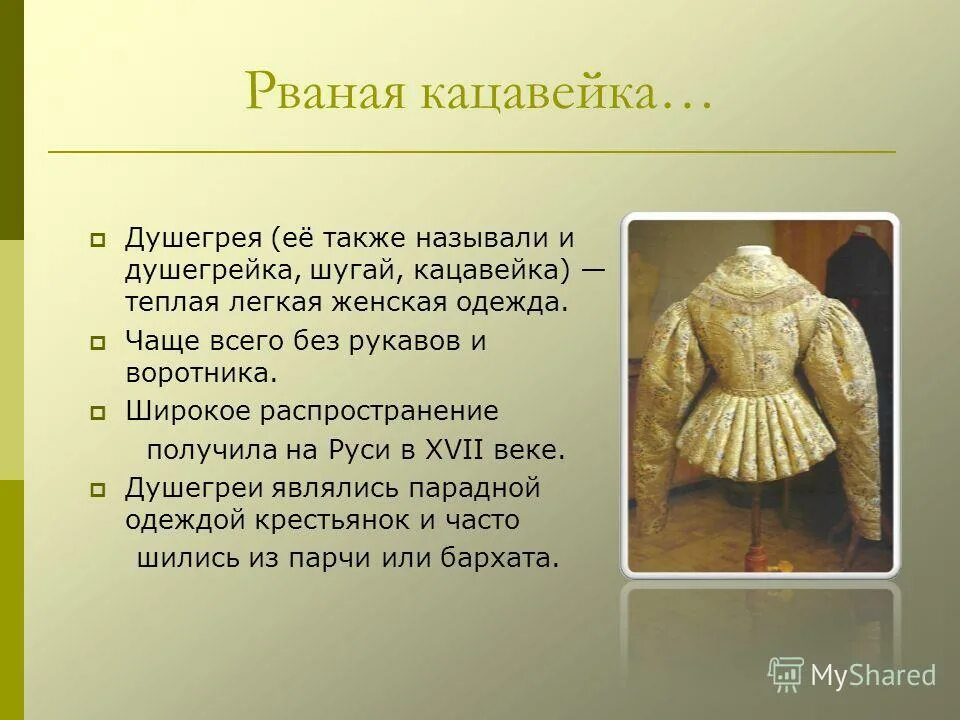 Рваная кацавейка…

Душегрея (её также называли и душегрейка, шугай, кацавейка) — теплая легкая женская одежда.

Чаще всего без рукавов и воротника.

Широкое распространение получила на Руси в XVII веке.

Душегреи являлись парадной одеждой крестьянок и часто шились из парчи или бархата.

MyShared